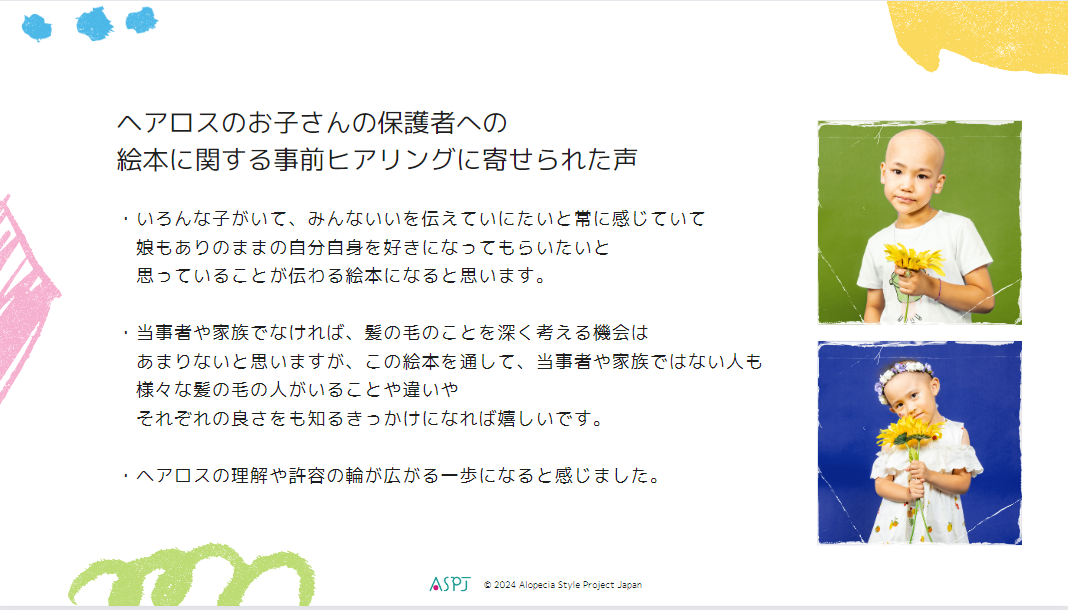 ヘアロスのお子さんの保護者への
絵本に関する事前ヒアリングに寄せられた声

・いろんな子がいて、みんないいを伝えていにたいと常に感じていて
娘もありのままの自分自身を好きになってもらいたいと
思っていることが伝わる絵本になると思います。

・当事者や家族でなければ、髪の毛のことを深く考える機会は
あまりないと思いますが、この絵本を通して、当事者や家族ではない人も
様々な髪の毛の人がいることや違いや
それぞれの良さをも知るきっかけになれば嬉しいです。

・ヘアロスの理解や許容の輪が広がる一歩になると感じました。

ASPJ © 2024 Alopecia Style Project Japan